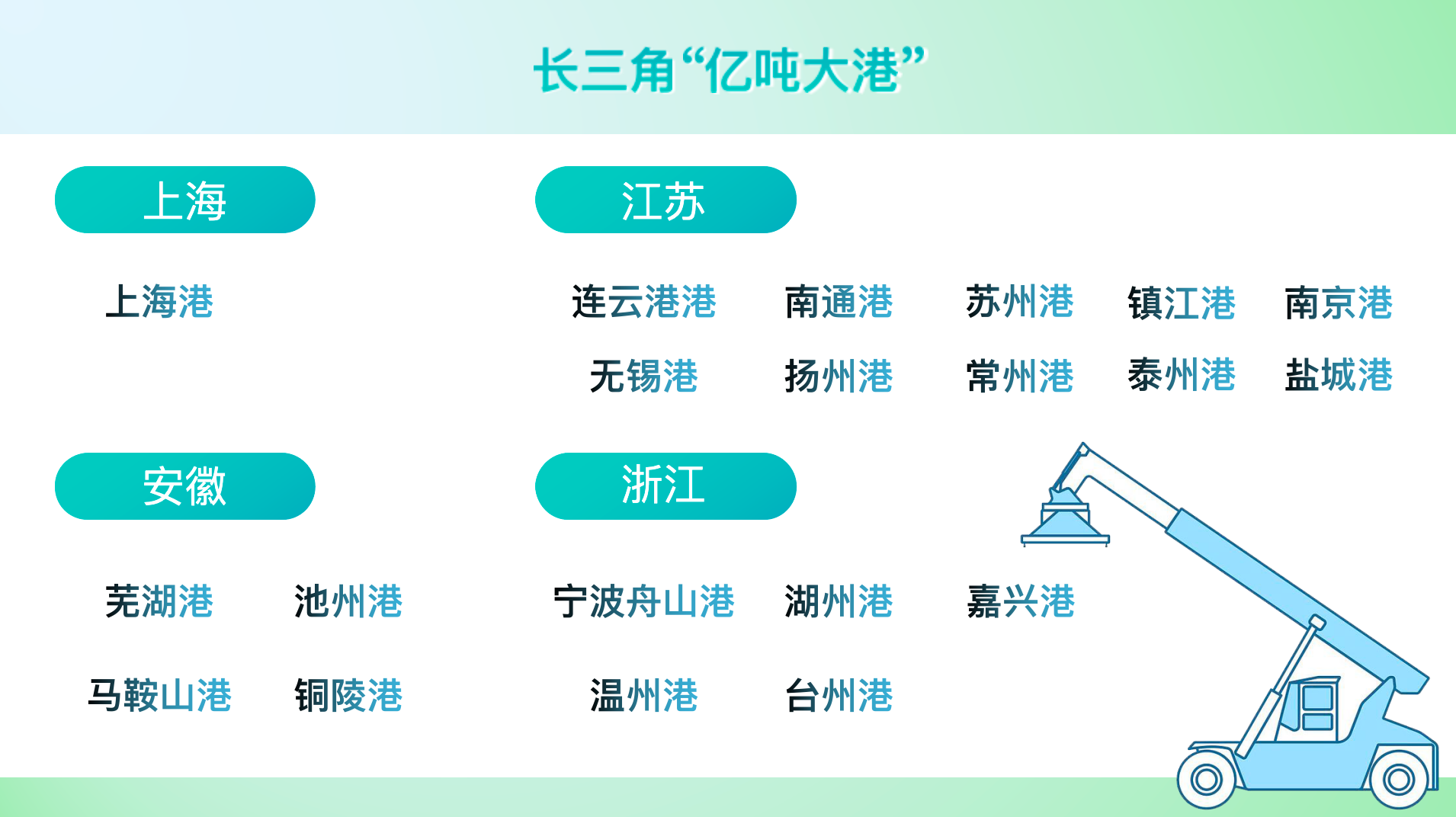 长三角“亿吨大港”

上海

上海港

江苏

连云港港　南通港　苏州港　镇江港　南京港

无锡港　扬州港　常州港　泰州港　盐城港

安徽

芜湖港　池州港

马鞍山港　铜陵港

浙江

宁波舟山港　湖州港　嘉兴港

温州港　台州港